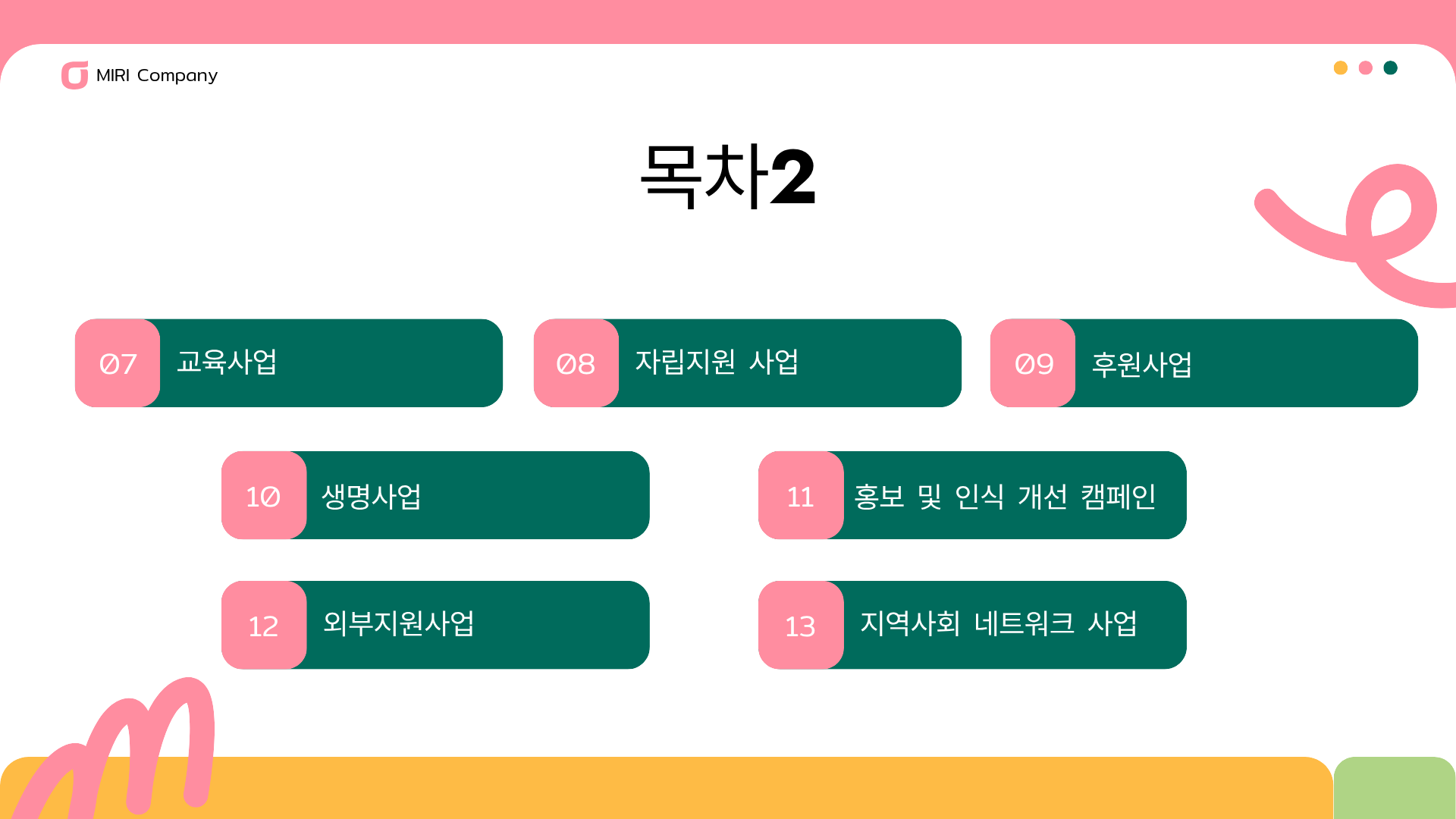 MIRI Company

목차2

07 교육사업

08 자립지원 사업

09 후원사업

10 생명사업

11 홍보 및 인식 개선 캠페인

12 외부지원사업

13 지역사회 네트워크 사업